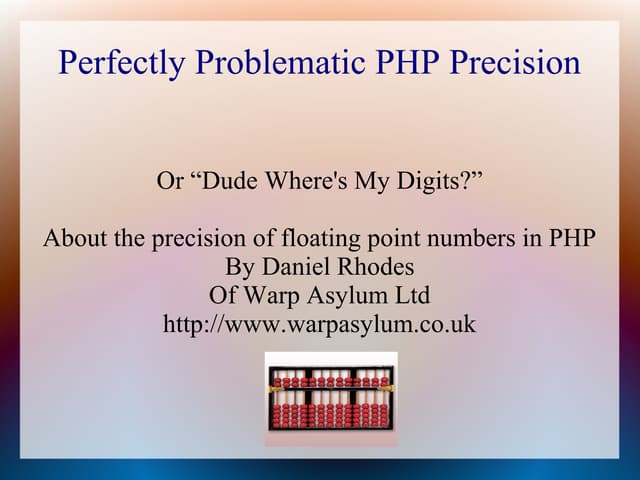 Perfectly Problematic PHP Precision

Or “Dude Where's My Digits?”

About the precision of floating point numbers in PHP
By Daniel Rhodes
Of Warp Asylum Ltd
http://www.warpasylum.co.uk